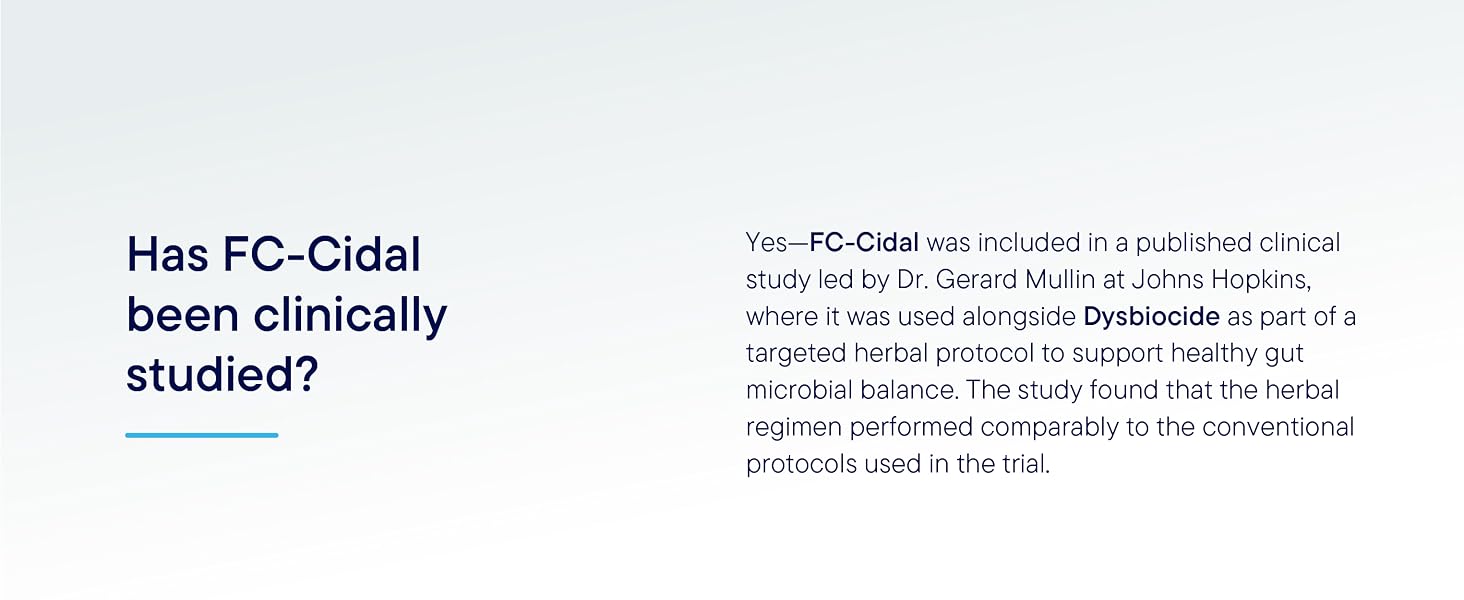 Has FC-Cidal been clinically studied?

Yes—FC-Cidal was included in a published clinical study led by Dr. Gerard Mullin at Johns Hopkins, where it was used alongside Dysbiocide as part of a targeted herbal protocol to support healthy gut microbial balance. The study found that the herbal regimen performed comparably to the conventional protocols used in the trial.